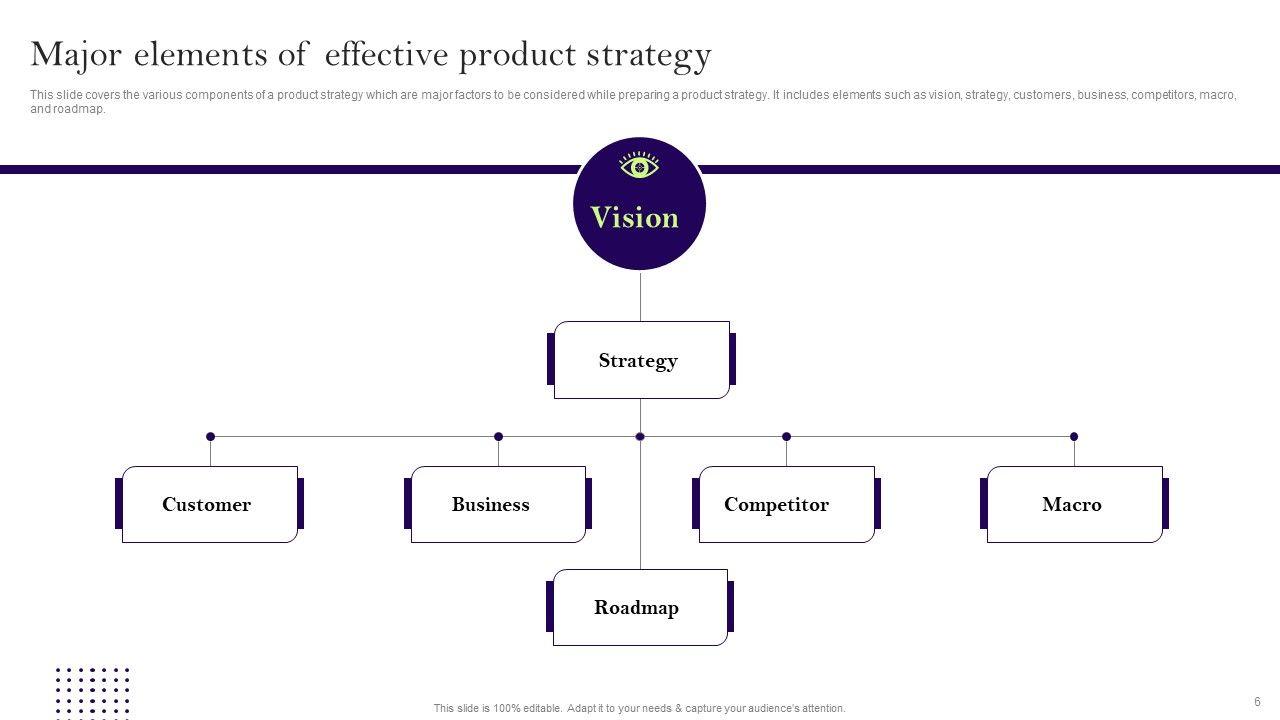 Major elements of effective product strategy

This slide covers the various components of a product strategy which are major factors to be considered while preparing a product strategy. It includes elements such as vision, strategy, customers, business, competitors, macro, and roadmap.

Vision

Strategy

Customer

Business

Competitor

Macro

Roadmap

This slide is 100% editable. Adapt it to your needs & capture your audience's attention.

6